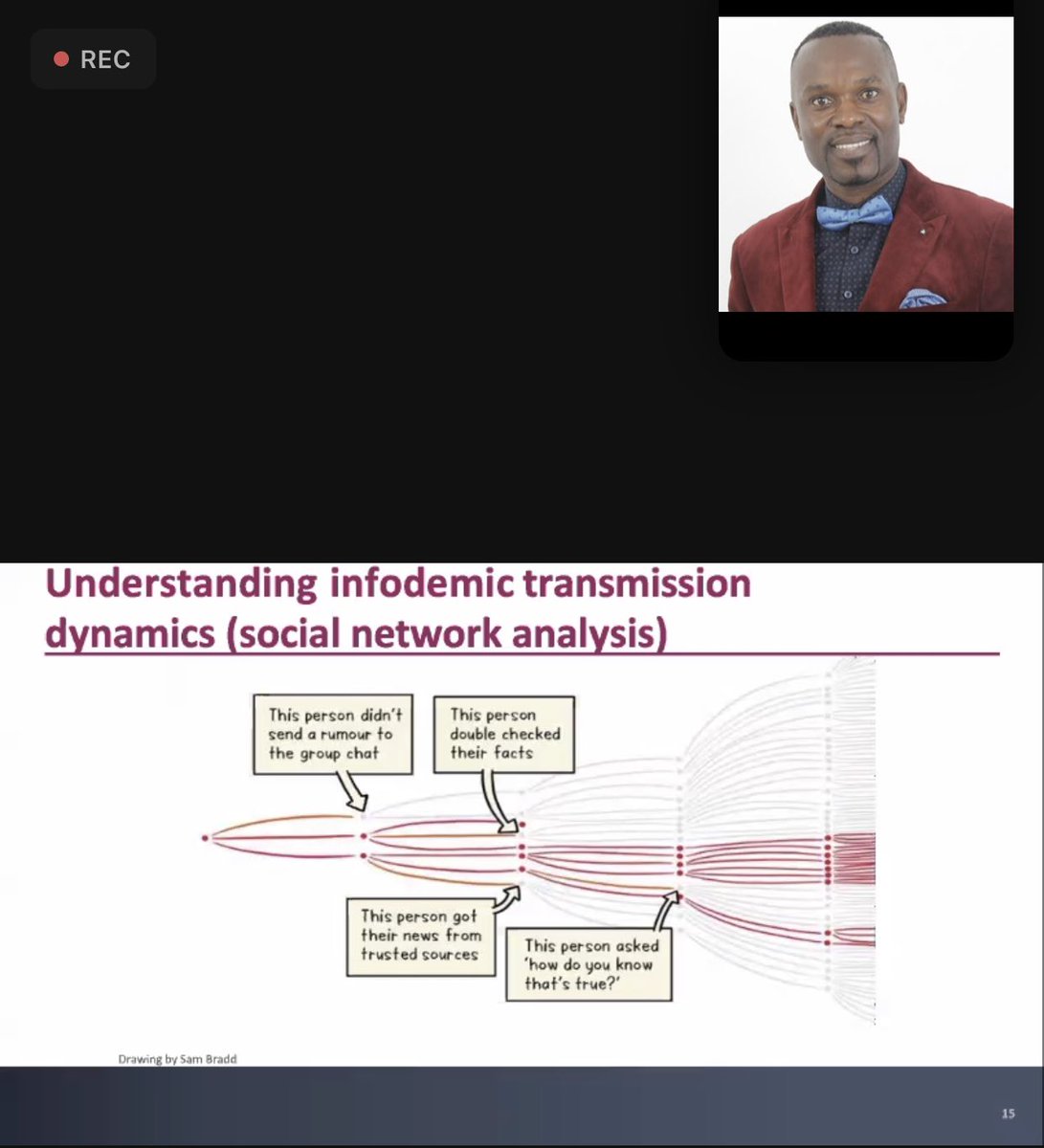 REC

Understanding infodemic transmission dynamics (social network analysis)

This person didn't send a rumour to the group chat

This person double checked their facts

This person got their news from trusted sources

This person asked 'how do you know that's true?'

Drawing by Sam Bradd

15